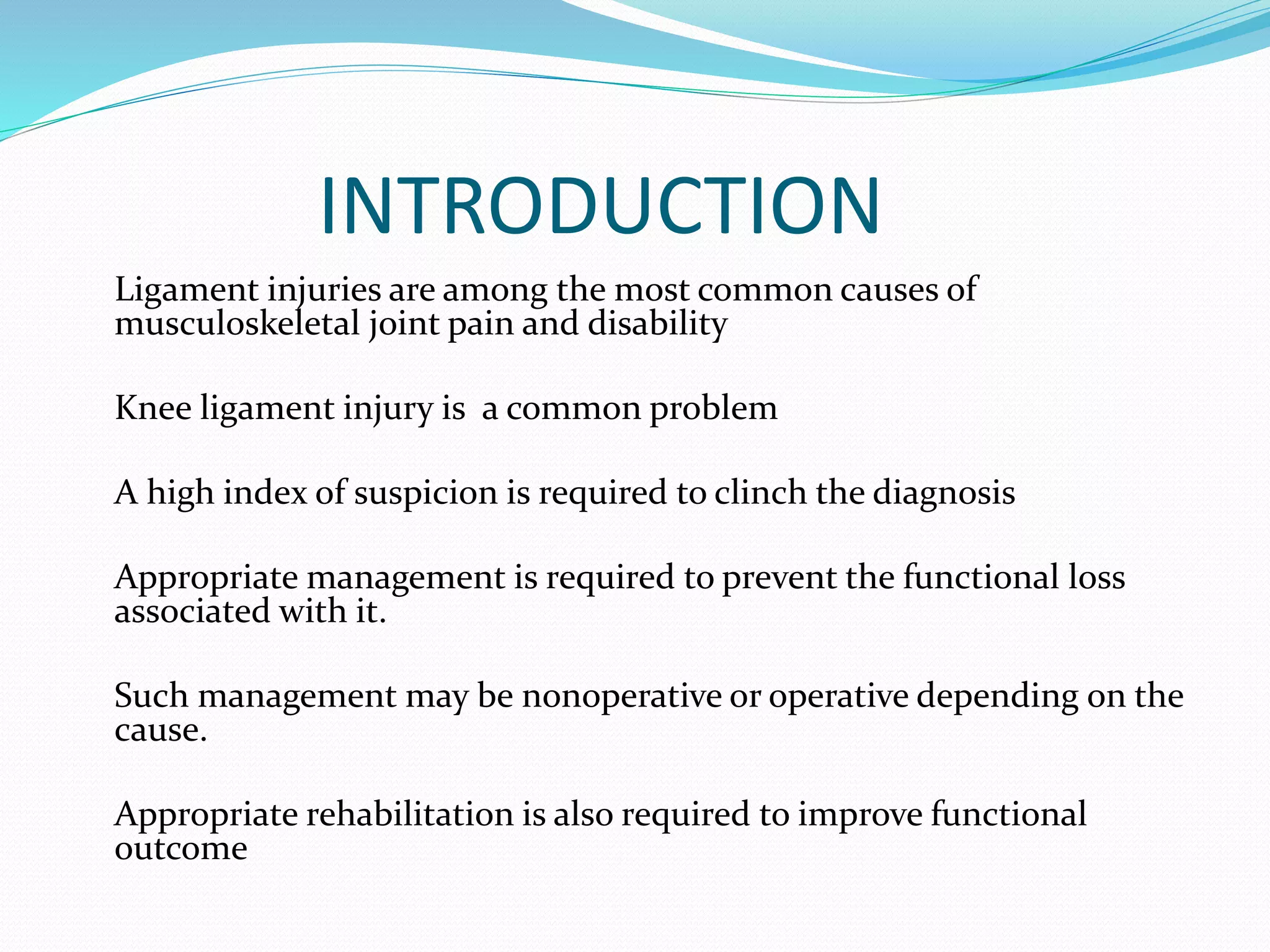 INTRODUCTION

Ligament injuries are among the most common causes of musculoskeletal joint pain and disability

Knee ligament injury is  a common problem

A high index of suspicion is required to clinch the diagnosis

Appropriate management is required to prevent the functional loss associated with it.

Such management may be nonoperative or operative depending on the cause.

Appropriate rehabilitation is also required to improve functional outcome